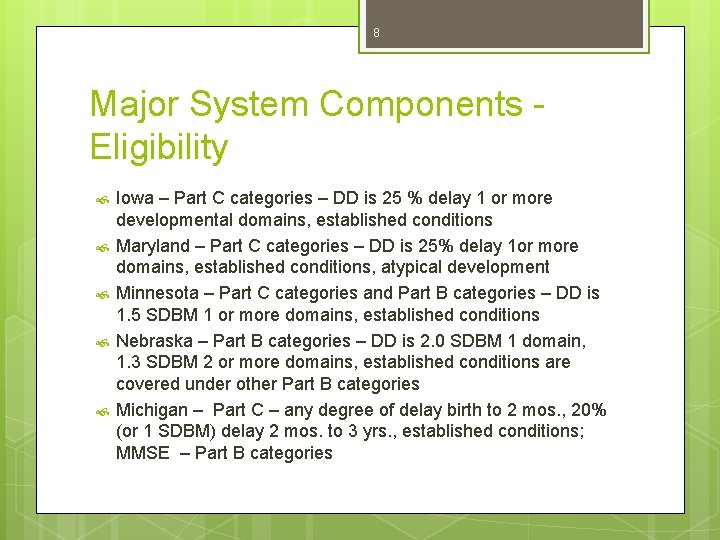 8

Major System Components - Eligibility

Iowa – Part C categories – DD is 25 % delay 1 or more developmental domains, established conditions

Maryland – Part C categories – DD is 25% delay 1or more domains, established conditions, atypical development

Minnesota – Part C categories and Part B categories – DD is 1.5 SDBM 1 or more domains, established conditions

Nebraska – Part B categories – DD is 2.0 SDBM 1 domain, 1.3 SDBM 2 or more domains, established conditions are covered under other Part B categories

Michigan – Part C – any degree of delay birth to 2 mos., 20% (or 1 SDBM) delay 2 mos. to 3 yrs., established conditions; MMSE – Part B categories